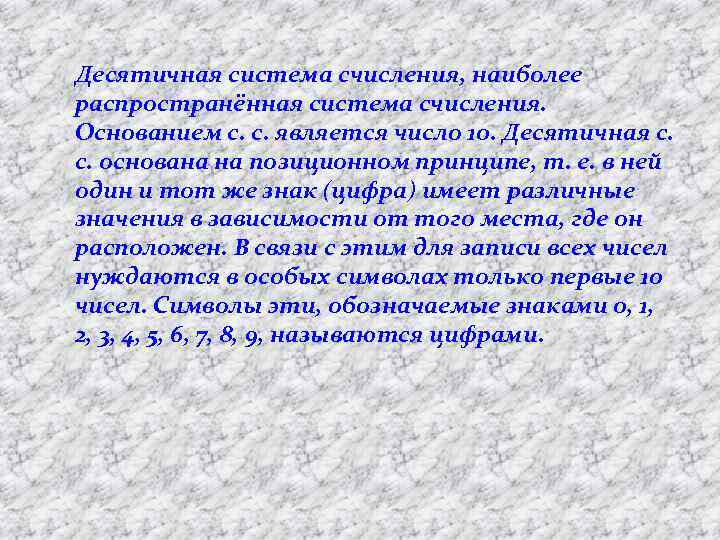 Десятичная система счисления, наиболее распространённая система счисления. Основанием с. с. является число 10. Десятичная с. с. основана на позиционном принципе, т. е. в ней один и тот же знак (цифра) имеет различные значения в зависимости от того места, где он расположен. В связи с этим для записи всех чисел нуждаются в особых символах только первые 10 чисел. Символы эти, обозначаемые знаками 0, 1, 2, 3, 4, 5, 6, 7, 8, 9, называются цифрами.